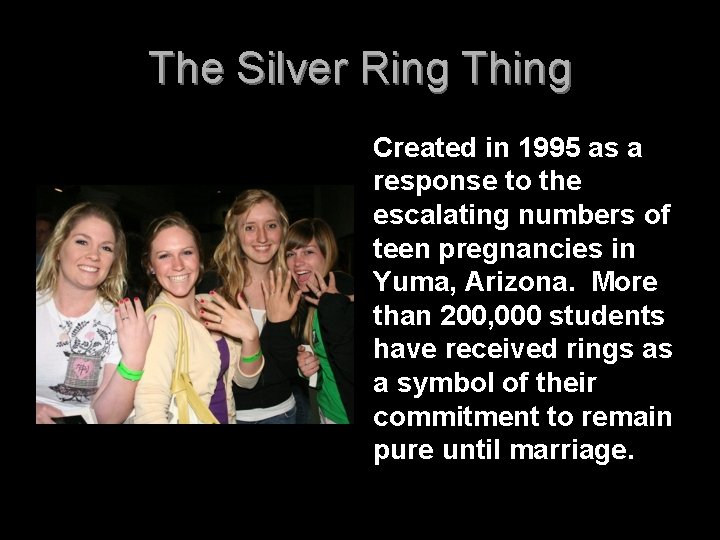 The Silver Ring Thing

Created in 1995 as a response to the escalating numbers of teen pregnancies in Yuma, Arizona.  More than 200,000 students have received rings as a symbol of their commitment to remain pure until marriage.